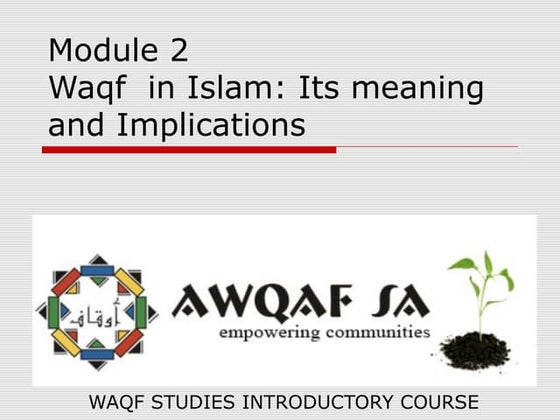 Module 2
Waqf  in Islam: Its meaning and Implications

أوقاف

AWQAF SA
empowering communities

WAQF STUDIES INTRODUCTORY COURSE